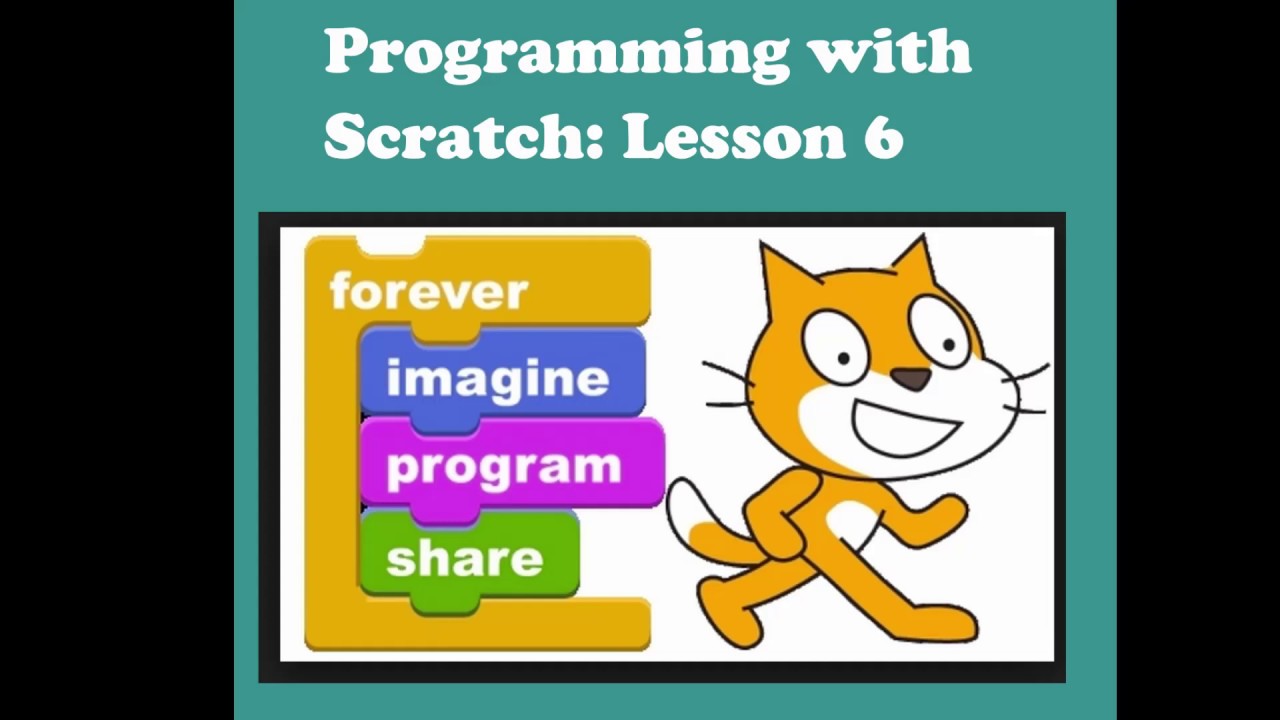 Programming with Scratch: Lesson 6

forever
imagine
program
share